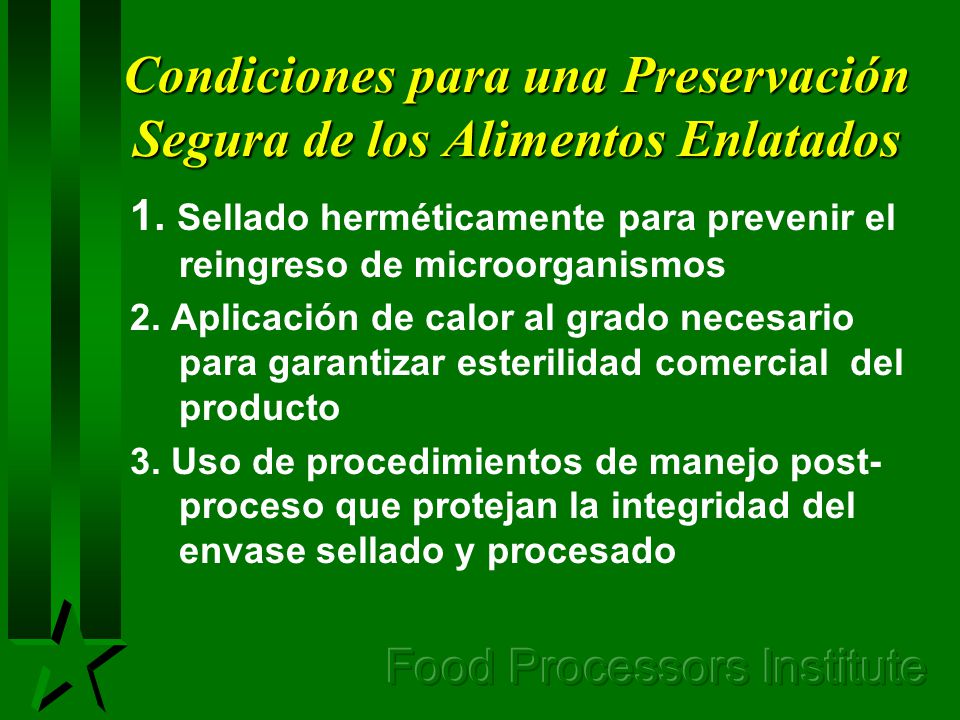 Condiciones para una Preservación Segura de los Alimentos Enlatados

1. Sellado herméticamente para prevenir el reingreso de microorganismos

2. Aplicación de calor al grado necesario para garantizar esterilidad comercial del producto

3. Uso de procedimientos de manejo post-proceso que protejan la integridad del envase sellado y procesado

Food Processors Institute